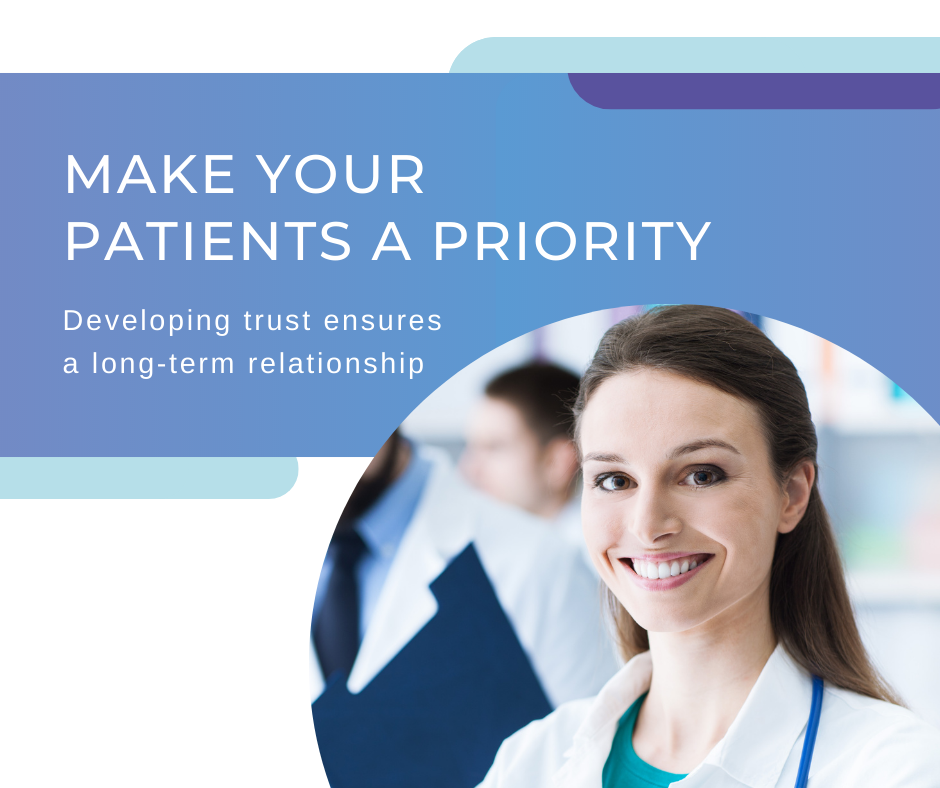 MAKE YOUR
PATIENTS A PRIORITY

Developing trust ensures a long-term relationship